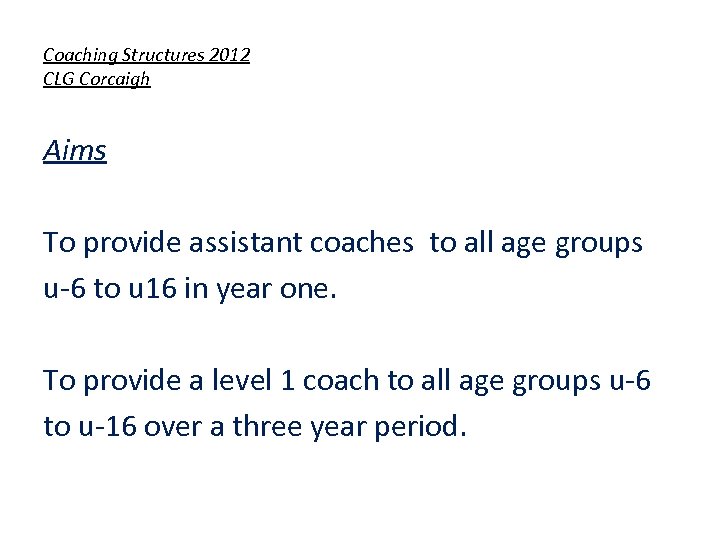 Coaching Structures 2012
CLG Corcaigh

Aims

To provide assistant coaches to all age groups u-6 to u16 in year one.

To provide a level 1 coach to all age groups u-6 to u-16 over a three year period.